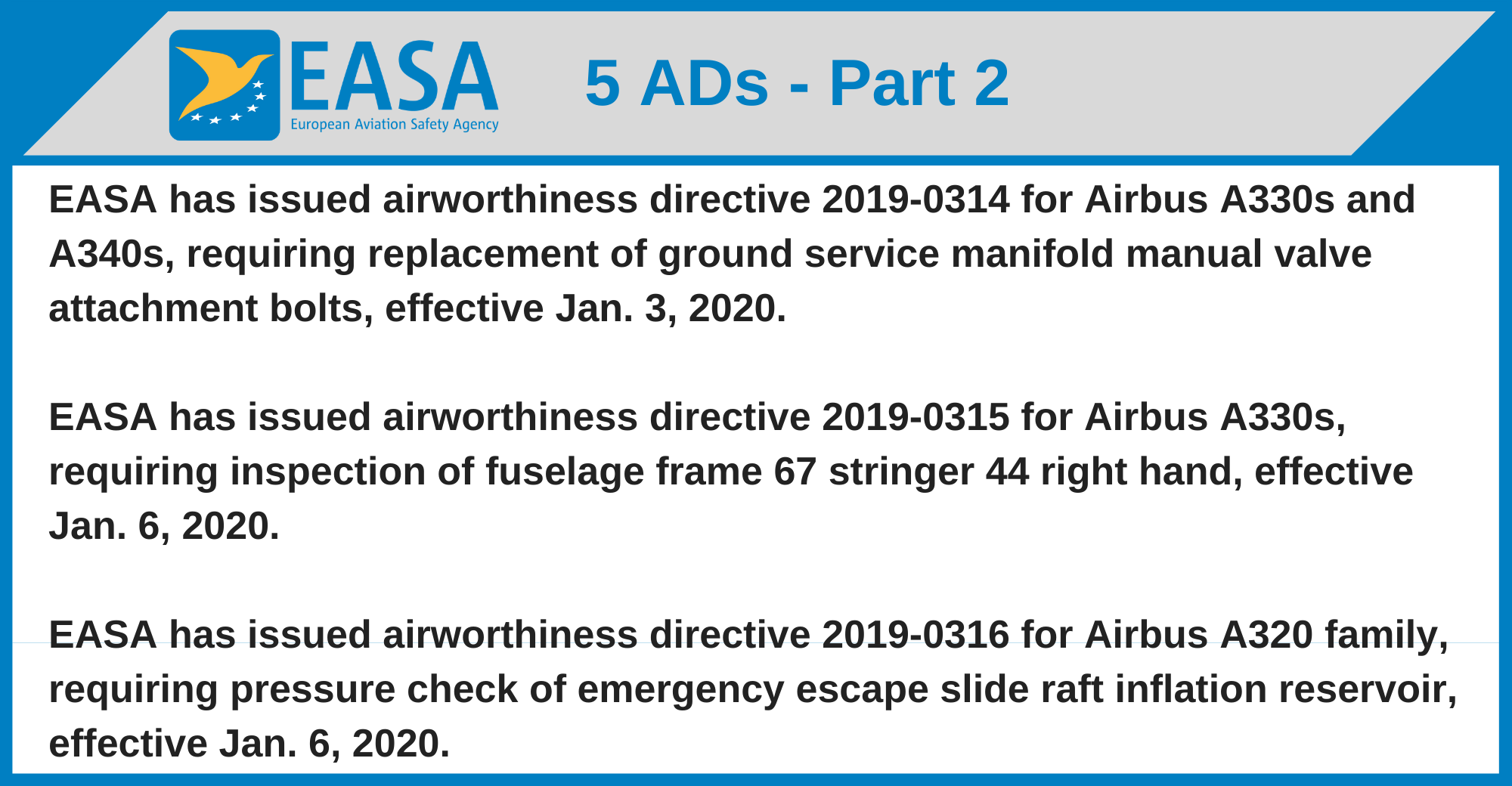 EASA
European Aviation Safety Agency

5 ADs - Part 2

EASA has issued airworthiness directive 2019-0314 for Airbus A330s and A340s, requiring replacement of ground service manifold manual valve attachment bolts, effective Jan. 3, 2020.

EASA has issued airworthiness directive 2019-0315 for Airbus A330s, requiring inspection of fuselage frame 67 stringer 44 right hand, effective Jan. 6, 2020.

EASA has issued airworthiness directive 2019-0316 for Airbus A320 family, requiring pressure check of emergency escape slide raft inflation reservoir, effective Jan. 6, 2020.